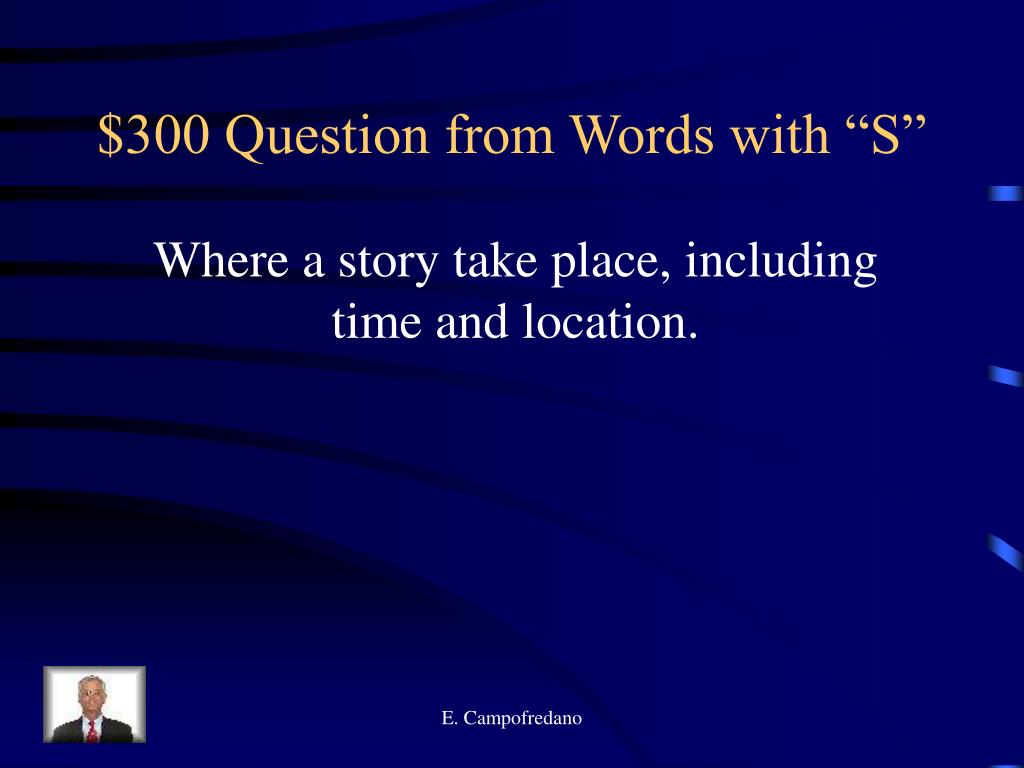 \$300 Question from Words with “S”

Where a story take place, including time and location.

E. Campofredano